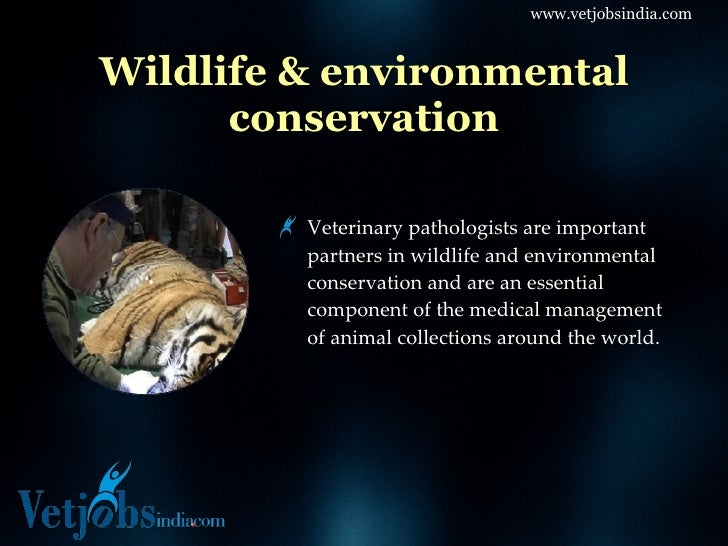 www.vetjobsindia.com

Wildlife & environmental conservation

Veterinary pathologists are important partners in wildlife and environmental conservation and are an essential component of the medical management of animal collections around the world.

Vetjobsindia.com